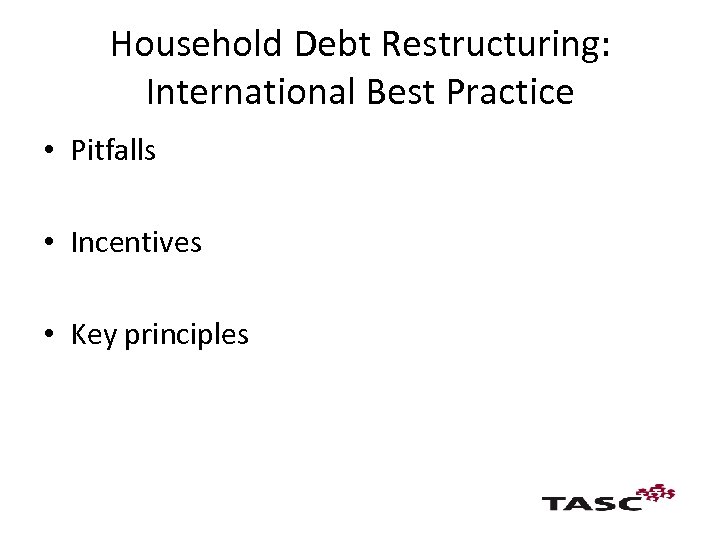 Household Debt Restructuring: International Best Practice

• Pitfalls

• Incentives

• Key principles

TASC